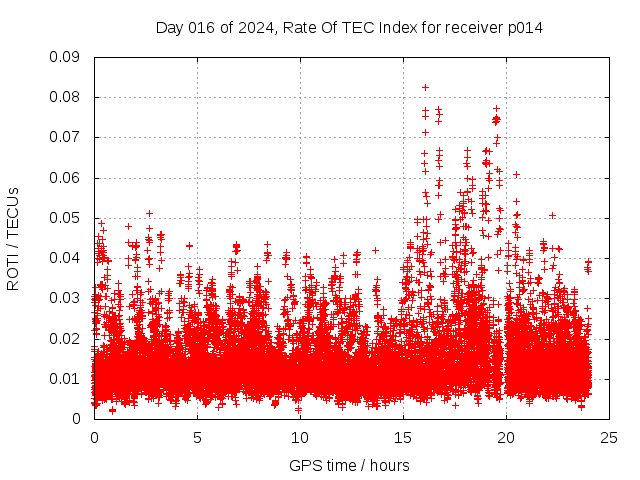 Day 016 of 2024, Rate Of TEC Index for receiver p014

ROTI / TECUs

0.09
0.08
0.07
0.06
0.05
0.04
0.03
0.02
0.01
0

0
5
10
15
20
25

GPS time / hours